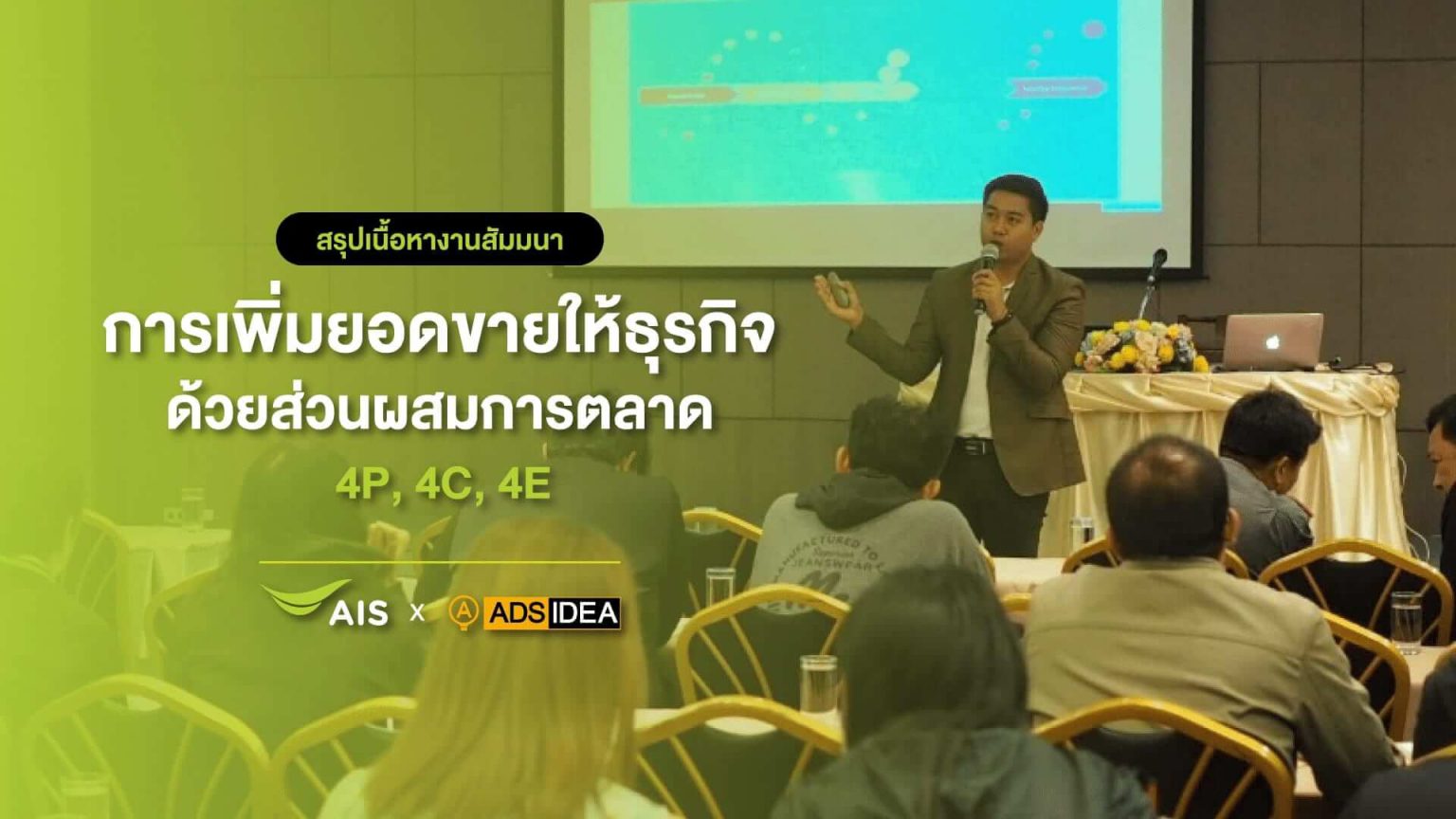 สรุปเนื้อหางานสัมมนา

การเพิ่มยอดขายให้ธุรกิจ
ด้วยส่วนผสมการตลาด
4P, 4C, 4E

AIS x ADS IDEA